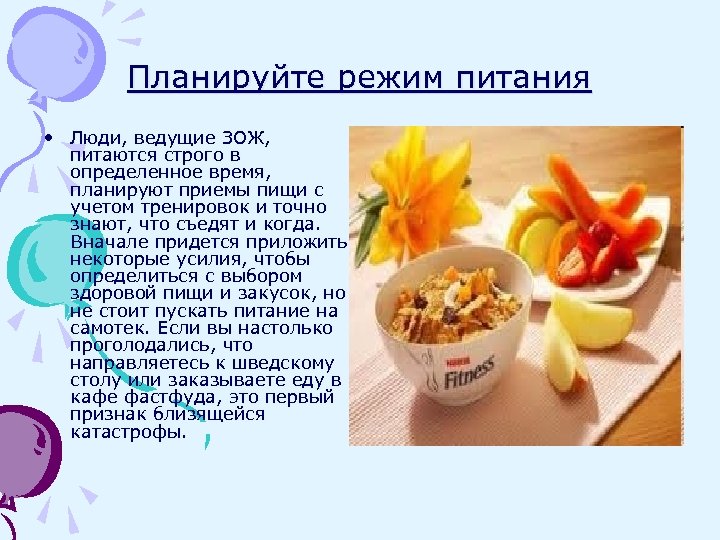 Планируйте режим питания

• Люди, ведущие ЗОЖ, питаются строго в определенное время, планируют приемы пищи с учетом тренировок и точно знают, что съедят и когда. Вначале придется приложить некоторые усилия, чтобы определиться с выбором здоровой пищи и закусок, но не стоит пускать питание на самотек. Если вы настолько проголодались, что направляетесь к шведскому столу или заказываете еду в кафе фастфуда, это первый признак близящейся катастрофы.

Fitness